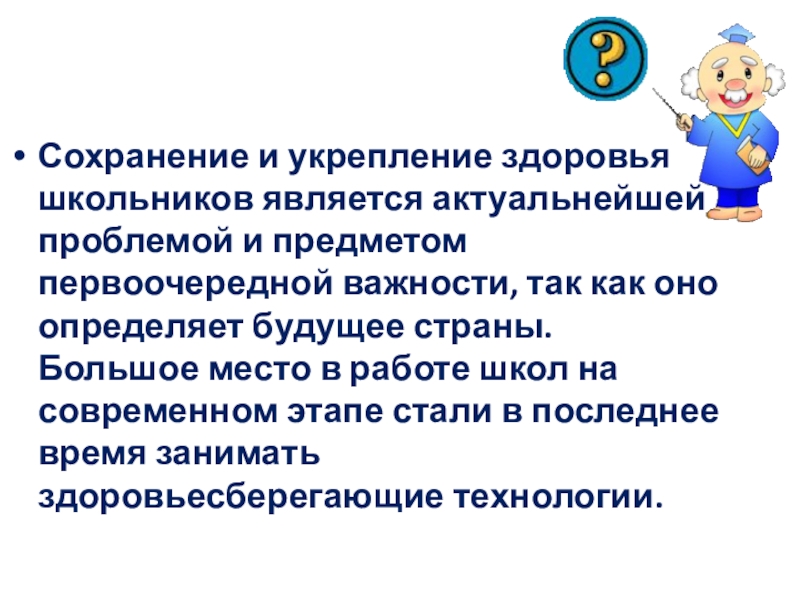 ?

• Сохранение и укрепление здоровья школьников является актуальнейшей проблемой и предметом первоочередной важности, так как оно определяет будущее страны. Большое место в работе школ на современном этапе стали в последнее время занимать здоровьесберегающие технологии.